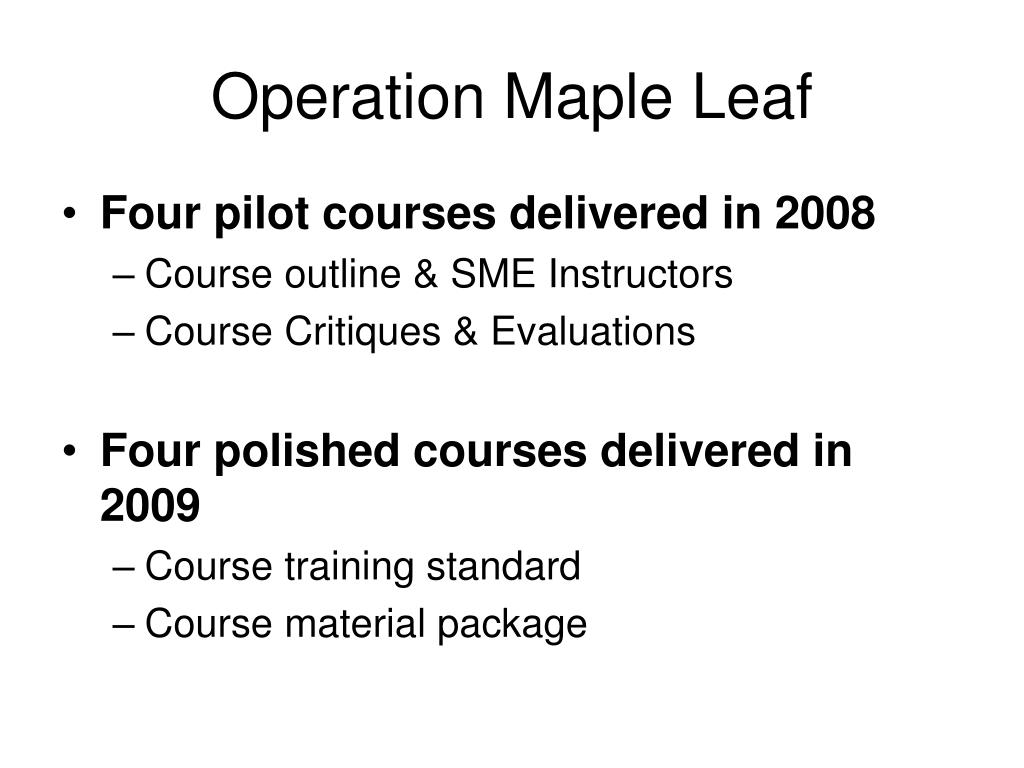 Operation Maple Leaf

• Four pilot courses delivered in 2008
– Course outline & SME Instructors
– Course Critiques & Evaluations

• Four polished courses delivered in 2009
– Course training standard
– Course material package